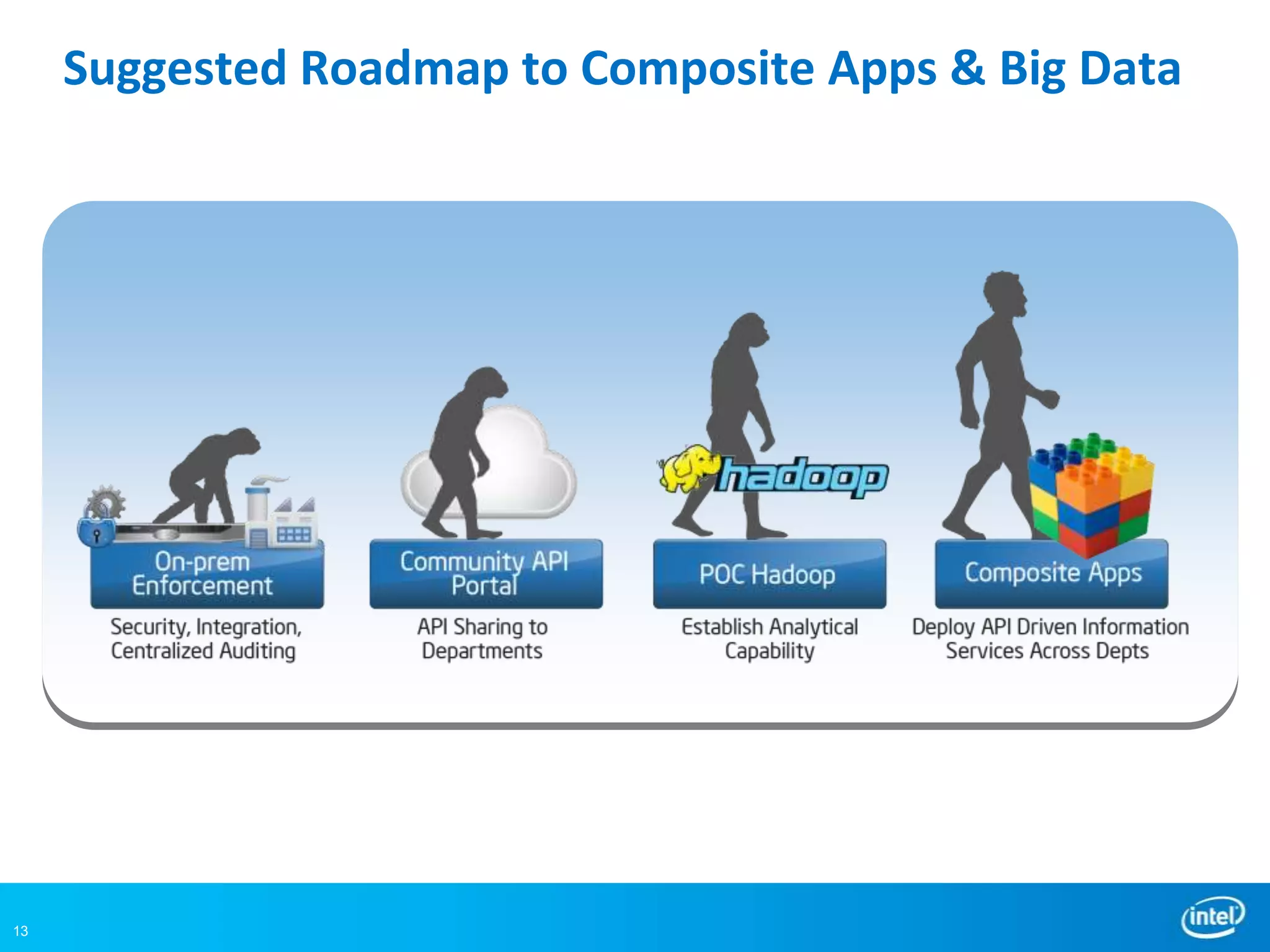 Suggested Roadmap to Composite Apps & Big Data

On-prem Enforcement

Security, Integration, Centralized Auditing

Community API Portal

API Sharing to Departments

hadoop

POC Hadoop

Establish Analytical Capability

Composite Apps

Deploy API Driven Information Services Across Depts

13

intel